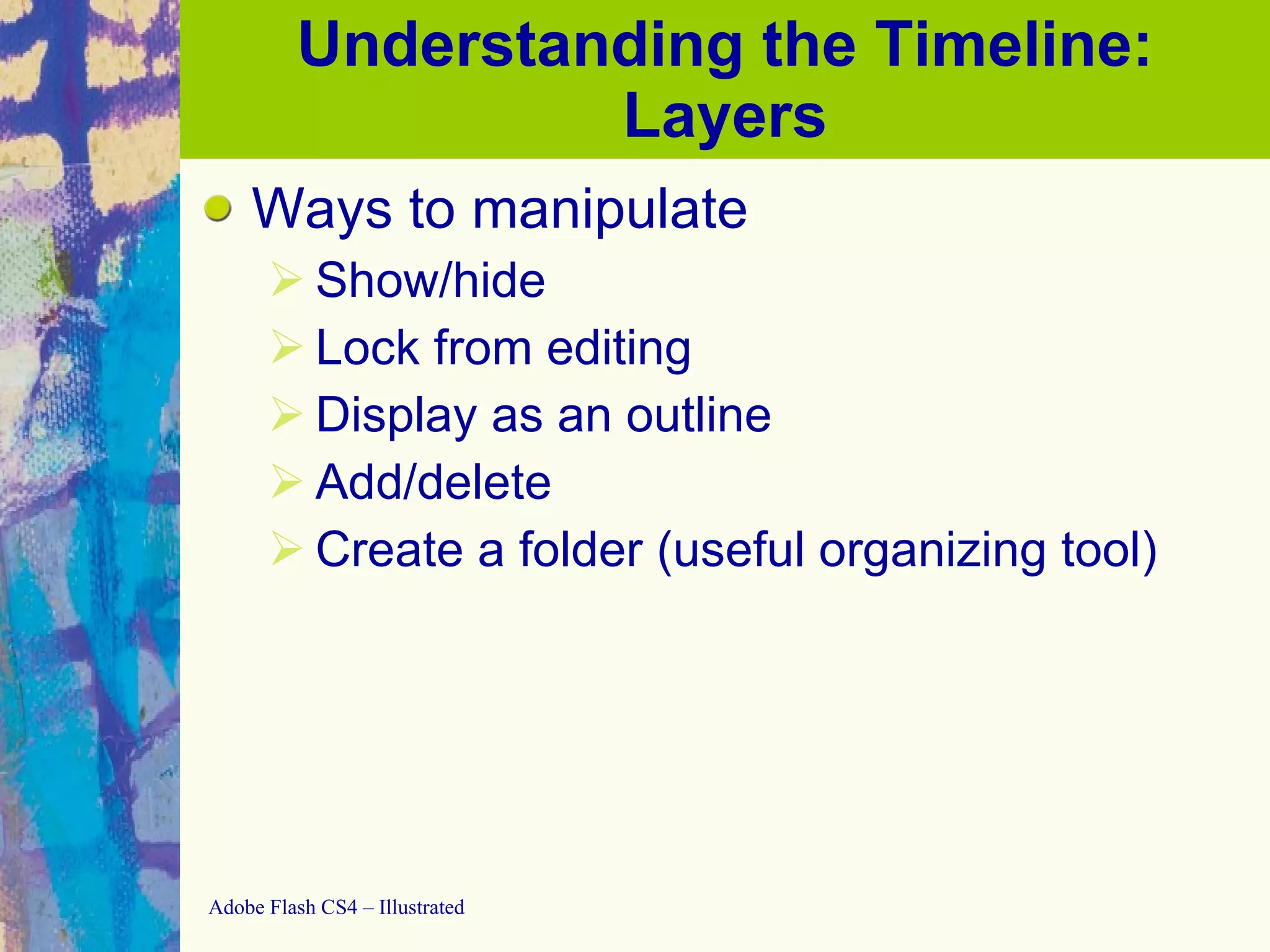 Understanding the Timeline: Layers

Ways to manipulate

Show/hide

Lock from editing

Display as an outline

Add/delete

Create a folder (useful organizing tool)

Adobe Flash CS4 – Illustrated